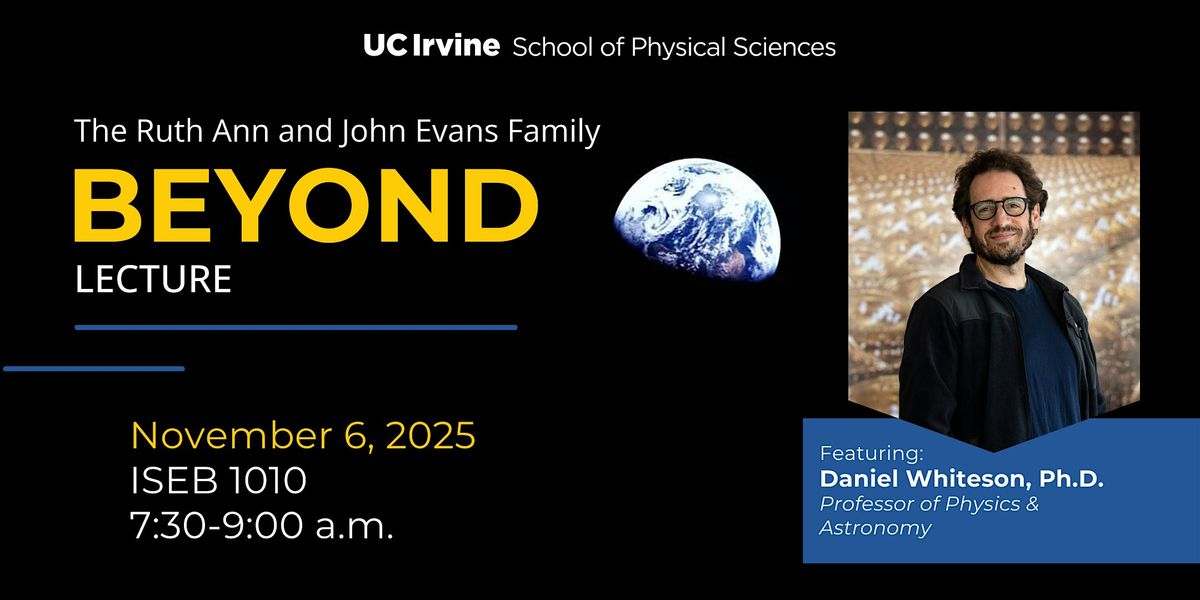 UC Irvine School of Physical Sciences

The Ruth Ann and John Evans Family

BEYOND

LECTURE

November 6, 2025
ISEB 1010
7:30-9:00 a.m.

Featuring:
Daniel Whiteson, Ph.D.
Professor of Physics & Astronomy